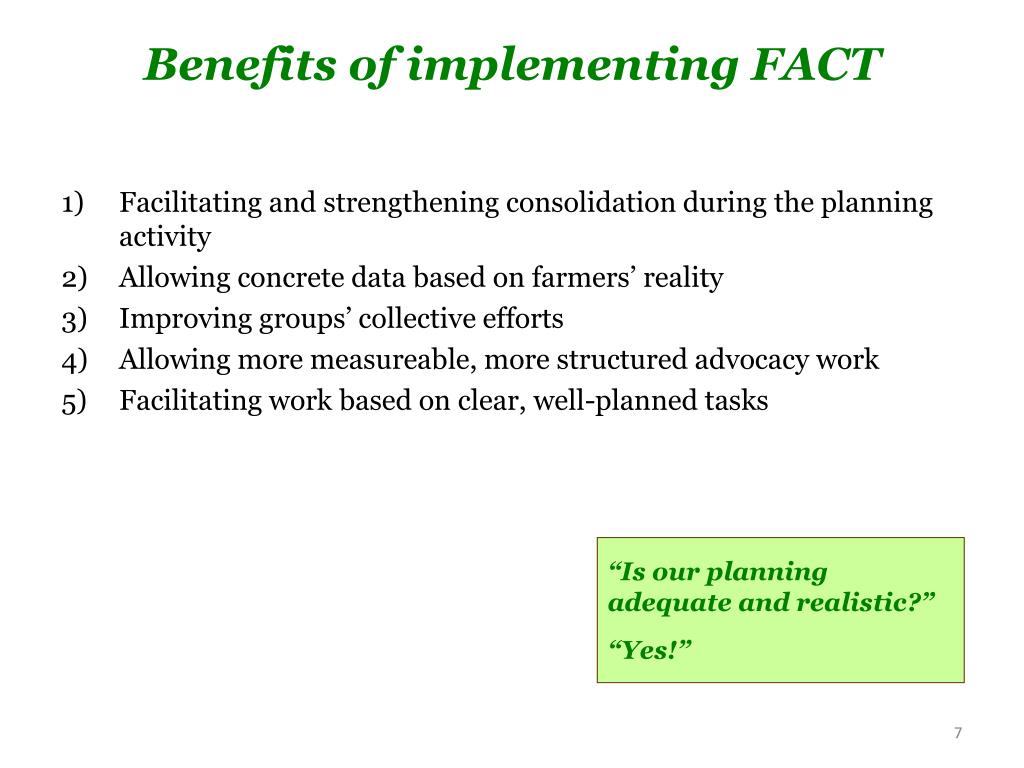 Benefits of implementing FACT

1) Facilitating and strengthening consolidation during the planning activity
2) Allowing concrete data based on farmers’ reality
3) Improving groups’ collective efforts
4) Allowing more measureable, more structured advocacy work
5) Facilitating work based on clear, well-planned tasks

“Is our planning adequate and realistic?”

“Yes!”

7